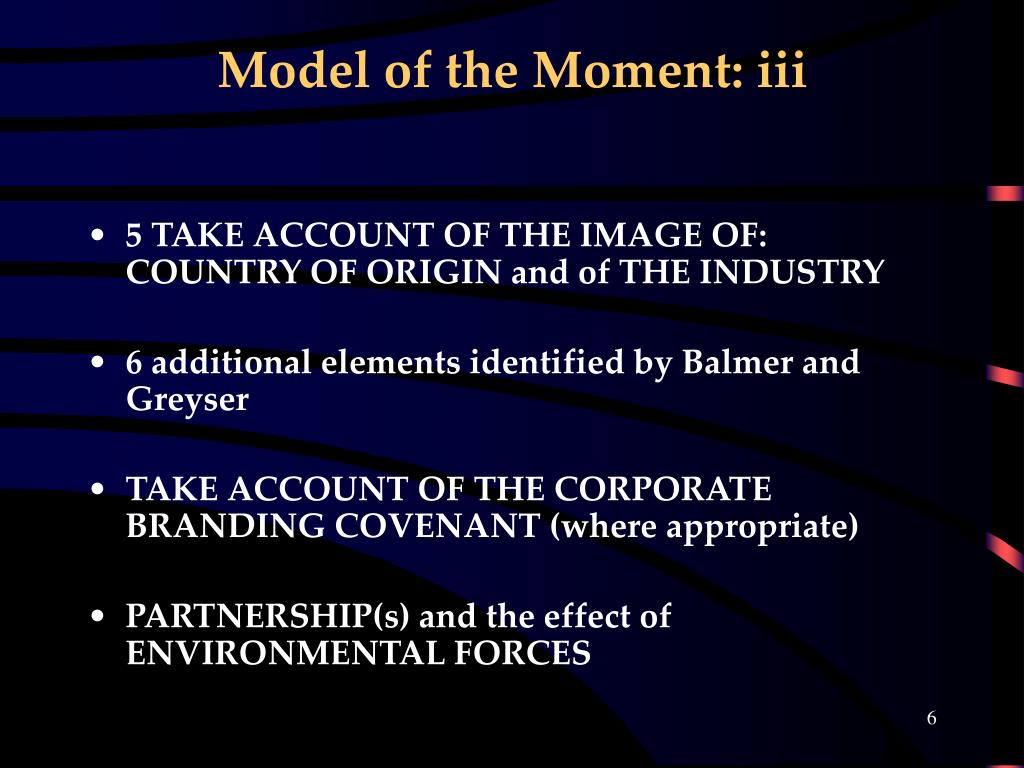 Model of the Moment: iii

• 5 TAKE ACCOUNT OF THE IMAGE OF: COUNTRY OF ORIGIN and of THE INDUSTRY

• 6 additional elements identified by Balmer and Greyser

• TAKE ACCOUNT OF THE CORPORATE BRANDING COVENANT (where appropriate)

• PARTNERSHIP(s) and the effect of ENVIRONMENTAL FORCES

6